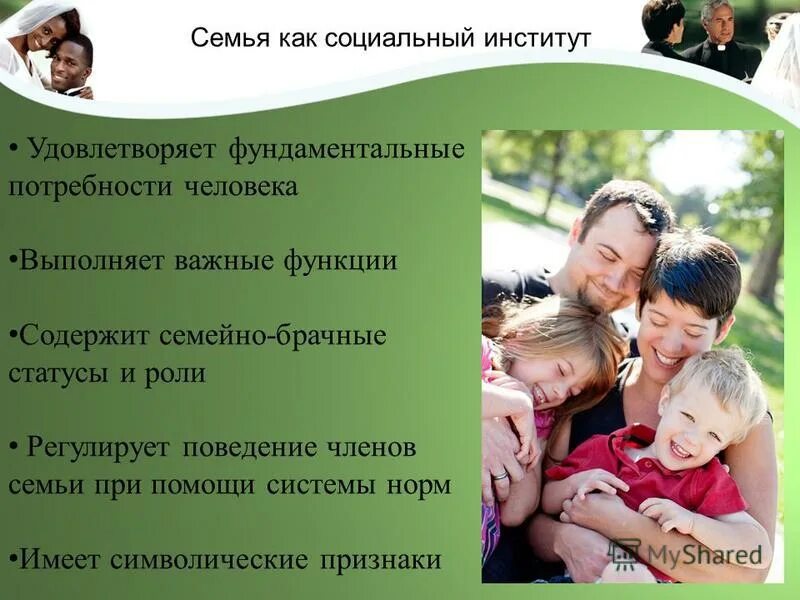 Семья как социальный институт

• Удовлетворяет фундаментальные потребности человека

•Выполняет важные функции

•Содержит семейно-брачные статусы и роли

• Регулирует поведение членов семьи при помощи системы норм

•Имеет символические признаки

MyShared